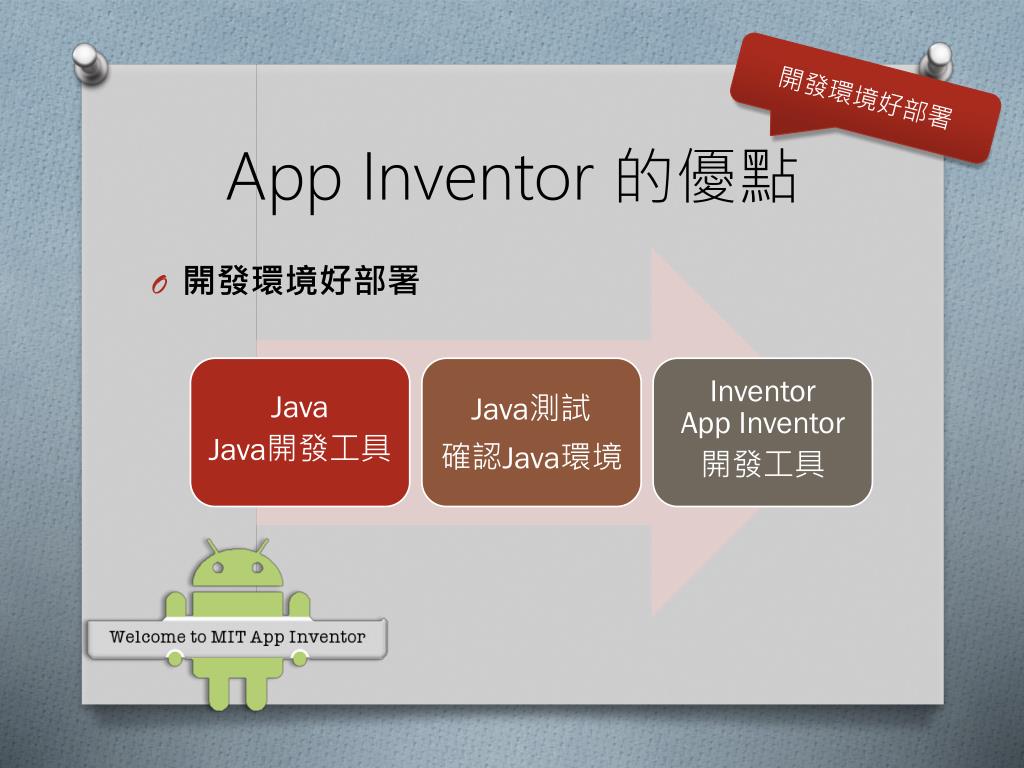 開發環境好部署

App Inventor 的優點

O 開發環境好部署

Java
Java開發工具

Java測試
確認Java環境

Inventor
App Inventor
開發工具

Welcome to MIT App Inventor